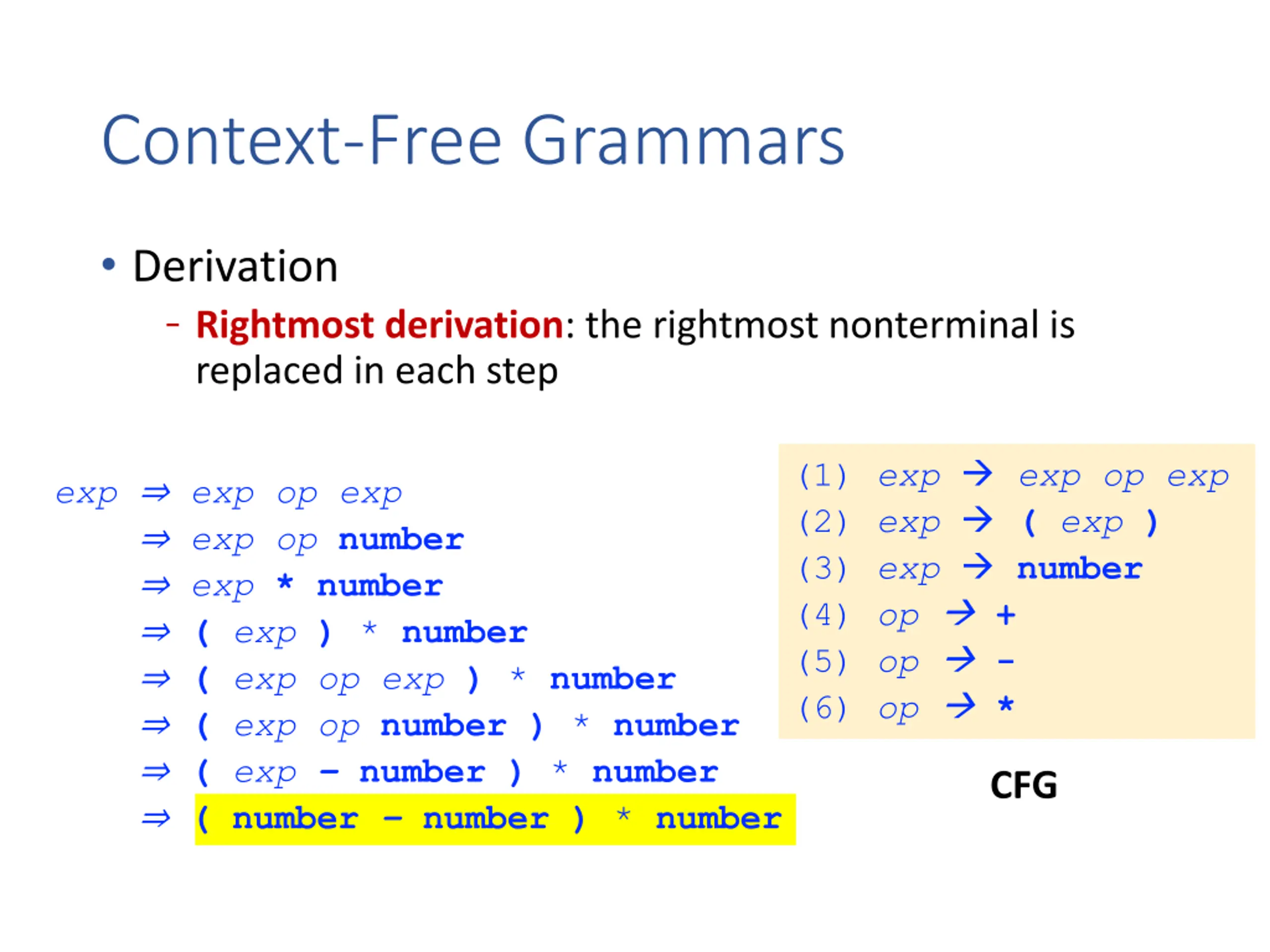 Context-Free Grammars

• Derivation

– Rightmost derivation: the rightmost nonterminal is replaced in each step

exp ⇒ exp op exp
⇒ exp op number
⇒ exp * number
⇒ ( exp ) * number
⇒ ( exp op exp ) * number
⇒ ( exp op number ) * number
⇒ ( exp – number ) * number
⇒ ( number – number ) * number

(1) exp → exp op exp
(2) exp → ( exp )
(3) exp → number
(4) op → +
(5) op → -
(6) op → *

CFG